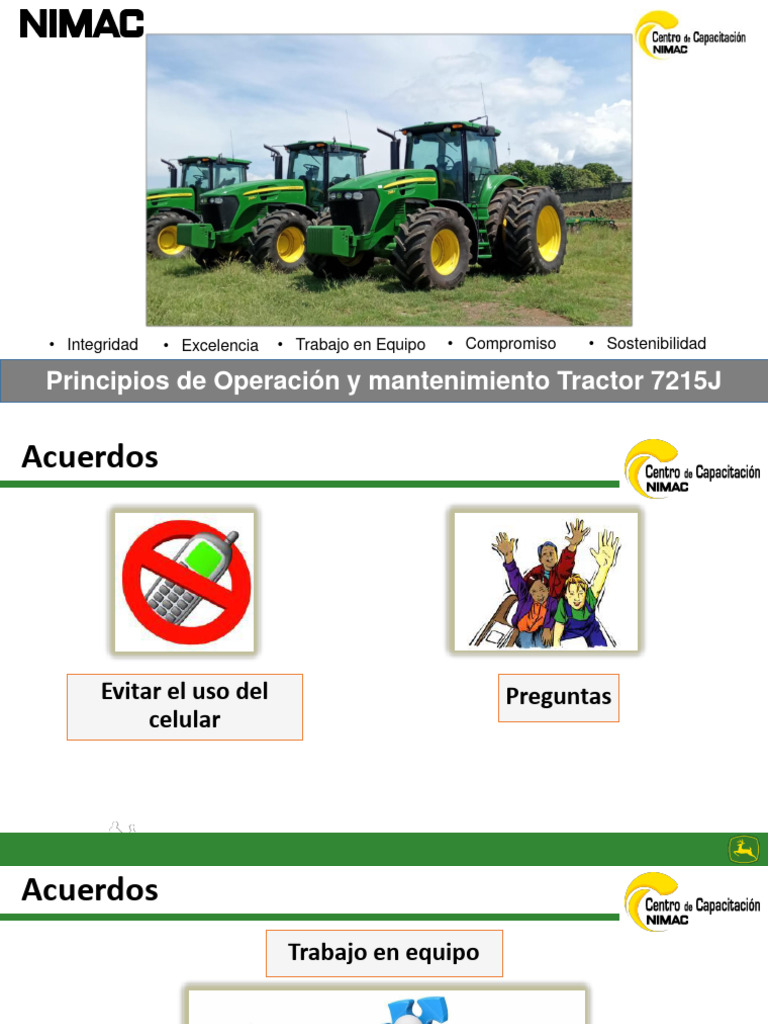 NIMAC

Centro de Capacitación NIMAC

• Integridad • Excelencia • Trabajo en Equipo • Compromiso • Sostenibilidad

Principios de Operación y mantenimiento Tractor 7215J

Acuerdos

Centro de Capacitación NIMAC

Evitar el uso del celular

Preguntas

Acuerdos

Centro de Capacitación NIMAC

Trabajo en equipo